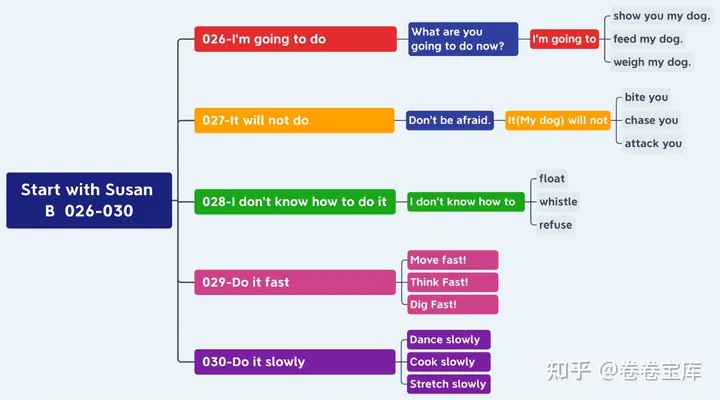 Start with Susan
B 026-030

026-I'm going to do

What are you going to do now?

I'm going to

show you my dog.

feed my dog.

weigh my dog.

027-It will not do

Don't be afraid.

It(My dog) will not

bite you

chase you

attack you

028-I don't know how to do it

I don't know how to

float

whistle

refuse

029-Do it fast

Move fast!

Think Fast!

Dig Fast!

030-Do it slowly

Dance slowly

Cook slowly

Stretch slowly

知乎 @卷卷宝库